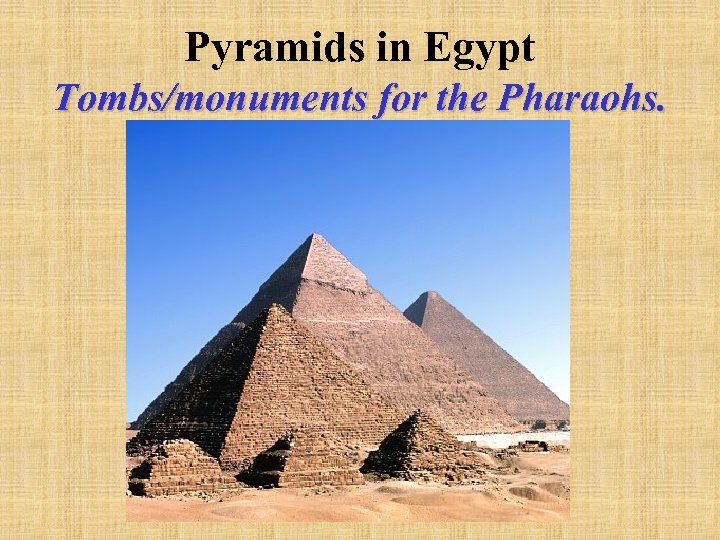 Pyramids in Egypt
Tombs/monuments for the Pharaohs.